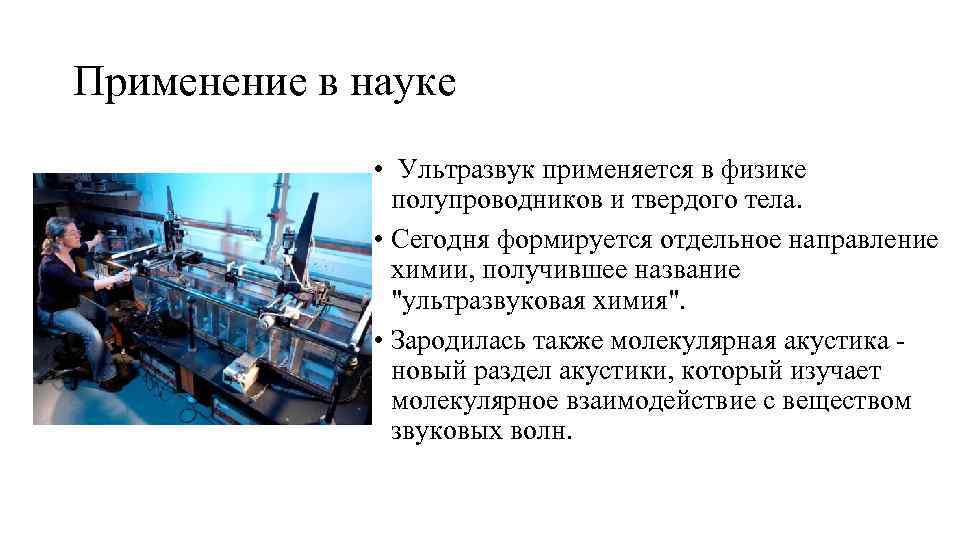 Применение в науке

• Ультразвук применяется в физике полупроводников и твердого тела.
• Сегодня формируется отдельное направление химии, получившее название "ультразвуковая химия".
• Зародилась также молекулярная акустика - новый раздел акустики, который изучает молекулярное взаимодействие с веществом звуковых волн.